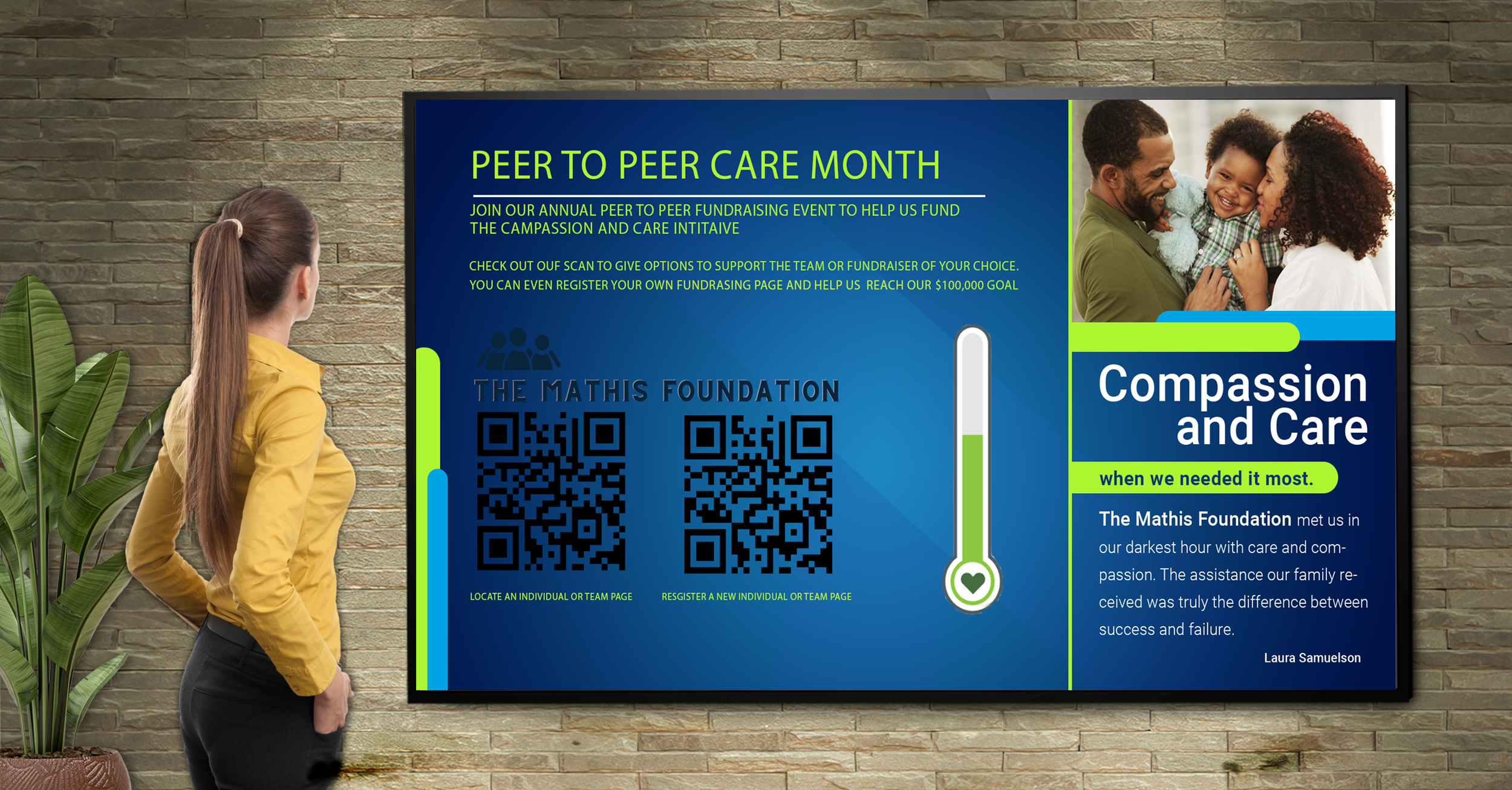 PEER TO PEER CARE MONTH

JOIN OUR ANNUAL PEER TO PEER FUNDRAISING EVENT TO HELP US FUND THE CAMPASSION AND CARE INTITAIVE

CHECK OUT OUF SCAN TO GIVE OPTIONS TO SUPPORT THE TEAM OR FUNDRAISER OF YOUR CHOICE. YOU CAN EVEN REGISTER YOUR OWN FUNDRASING PAGE AND HELP US REACH OUR $100,000 GOAL

THE MATHIS FOUNDATION

LOCATE AN INDIVIDUAL OR TEAM PAGE

RESGISTER A NEW INDIVIDUAL OR TEAM PAGE

Compassion and Care

when we needed it most.

The Mathis Foundation met us in our darkest hour with care and compassion. The assistance our family received was truly the difference between success and failure.

Laura Samuelson